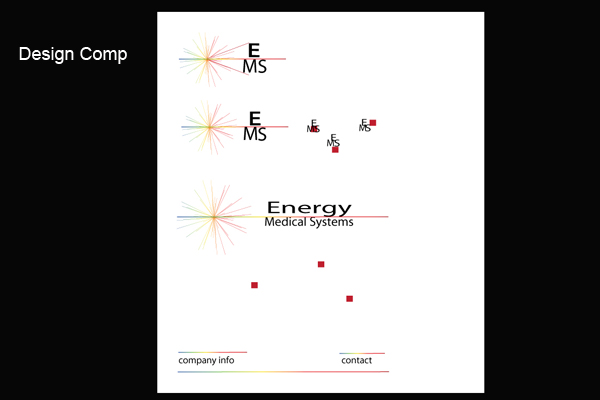 Design Comp

E
MS

E
MS

E
MS

E
MS

E
MS

Energy
Medical Systems

company info

contact